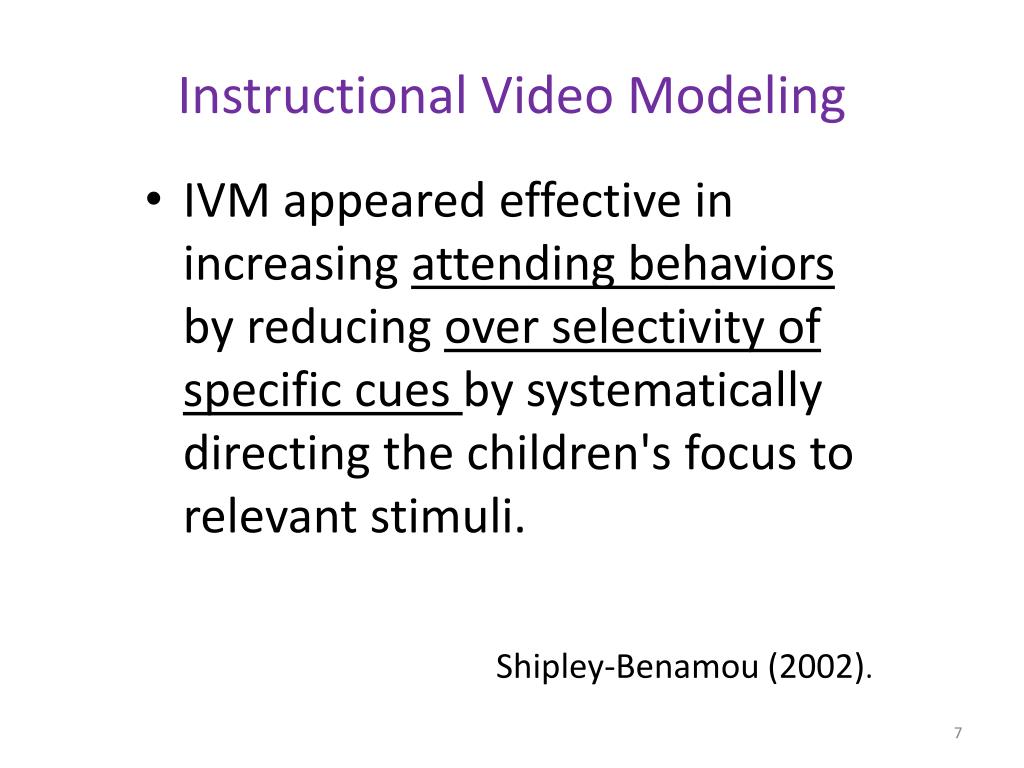 Instructional Video Modeling

• IVM appeared effective in increasing attending behaviors by reducing over selectivity of specific cues by systematically directing the children's focus to relevant stimuli.

Shipley-Benamou (2002).

7